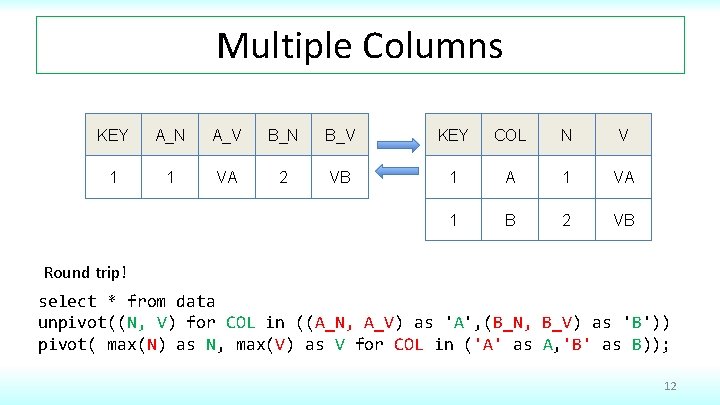 Multiple Columns

| KEY | A_N | A_V | B_N | B_V |
|---|---|---|---|---|
| 1 | 1 | VA | 2 | VB |

| KEY | COL | N | V |
|---|---|---|---|
| 1 | A | 1 | VA |
| 1 | B | 2 | VB |

Round trip!

select * from data
unpivot((N, V) for COL in ((A_N, A_V) as 'A',(B_N, B_V) as 'B'))
pivot( max(N) as N, max(V) as V for COL in ('A' as A,'B' as B));

12